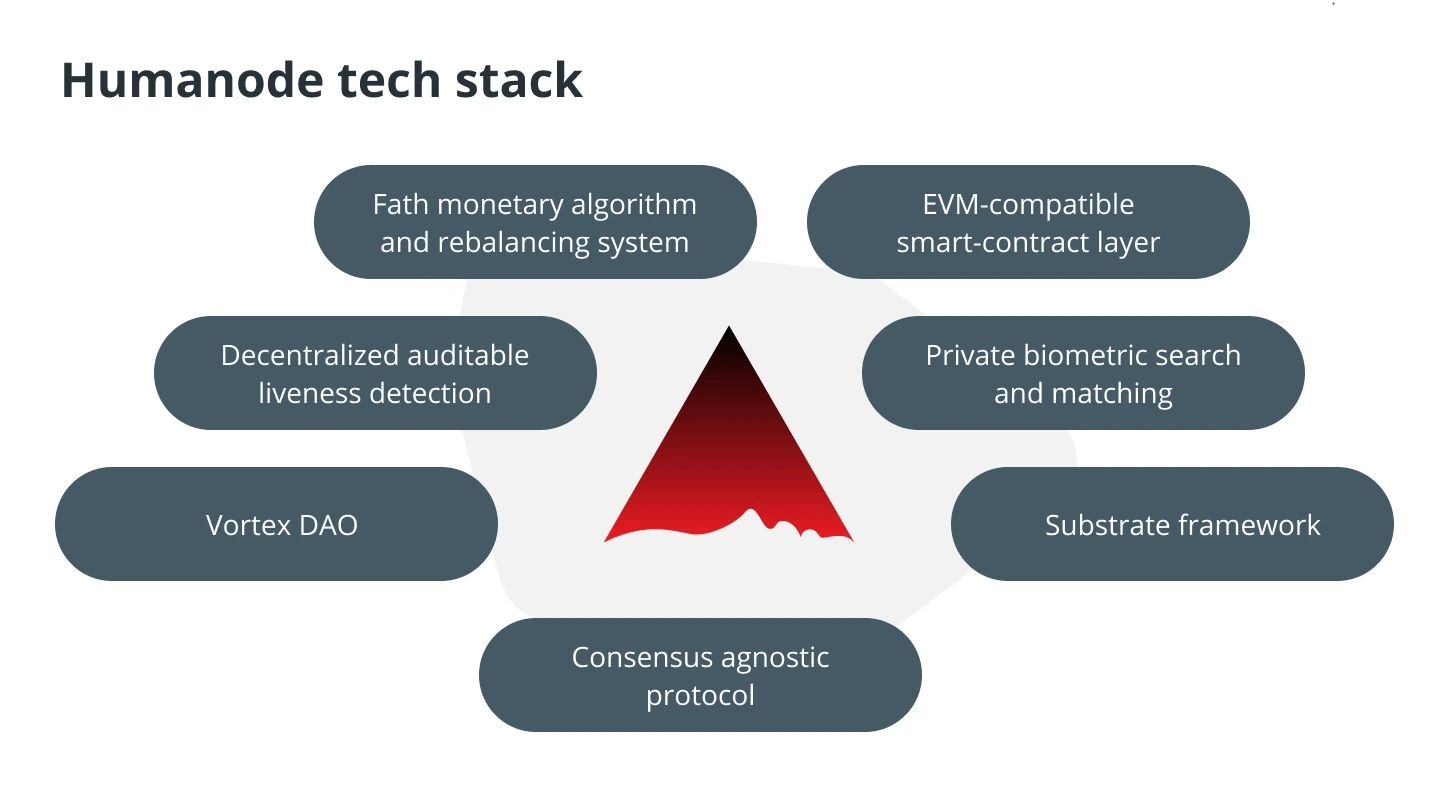 Humanode tech stack

Fath monetary algorithm and rebalancing system

EVM-compatible smart-contract layer

Decentralized auditable liveness detection

Private biometric search and matching

Vortex DAO

Substrate framework

Consensus agnostic protocol